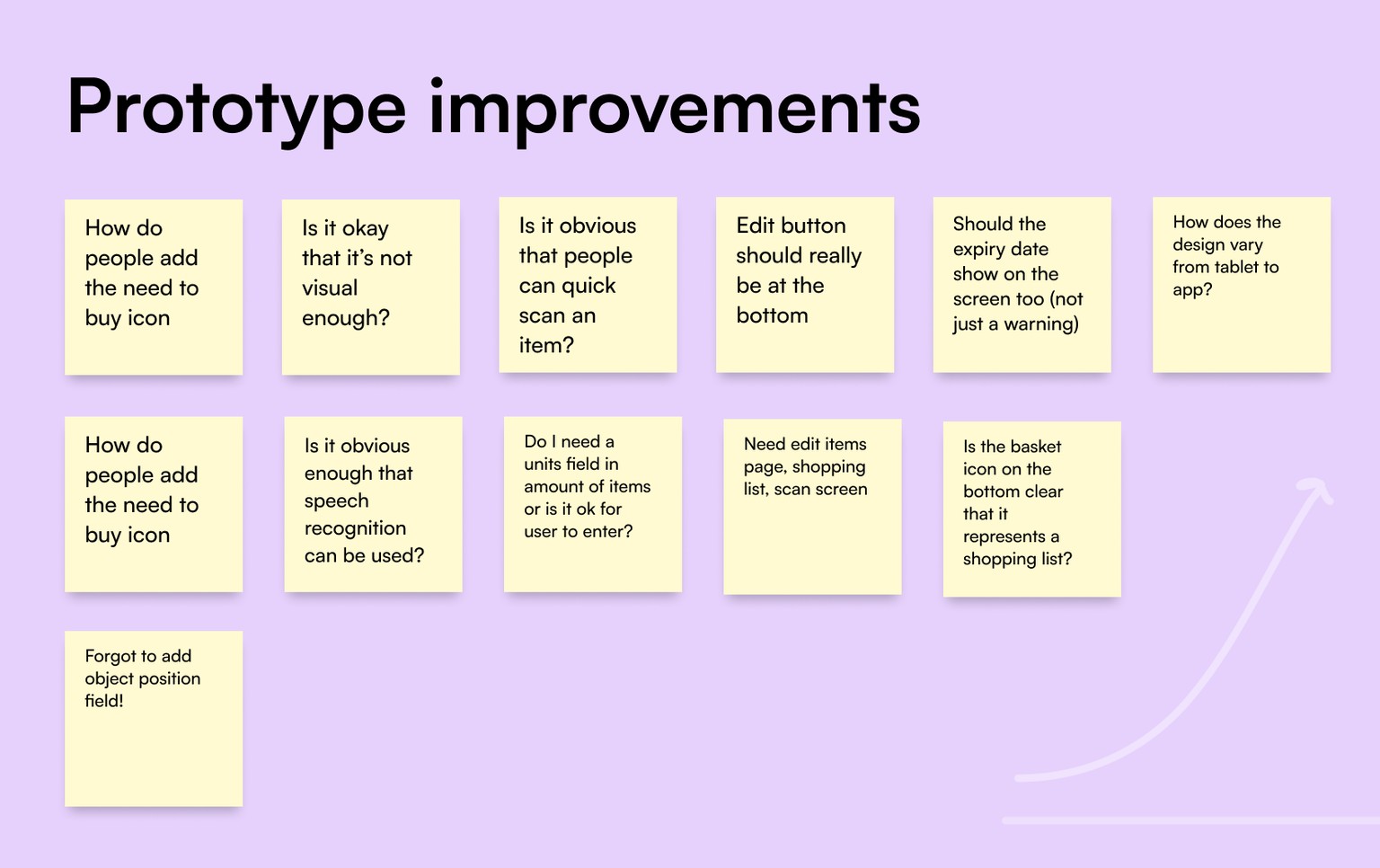 Prototype improvements

How do people add the need to buy icon

Is it okay that it's not visual enough?

Is it obvious that people can quick scan an item?

Edit button should really be at the bottom

Should the expiry date show on the screen too (not just a warning)

How does the design vary from tablet to app?

How do people add the need to buy icon

Is it obvious enough that speech recognition can be used?

Do I need a units field in amount of items or is it ok for user to enter?

Need edit items page, shopping list, scan screen

Is the basket icon on the bottom clear that it represents a shopping list?

Forgot to add object position field!